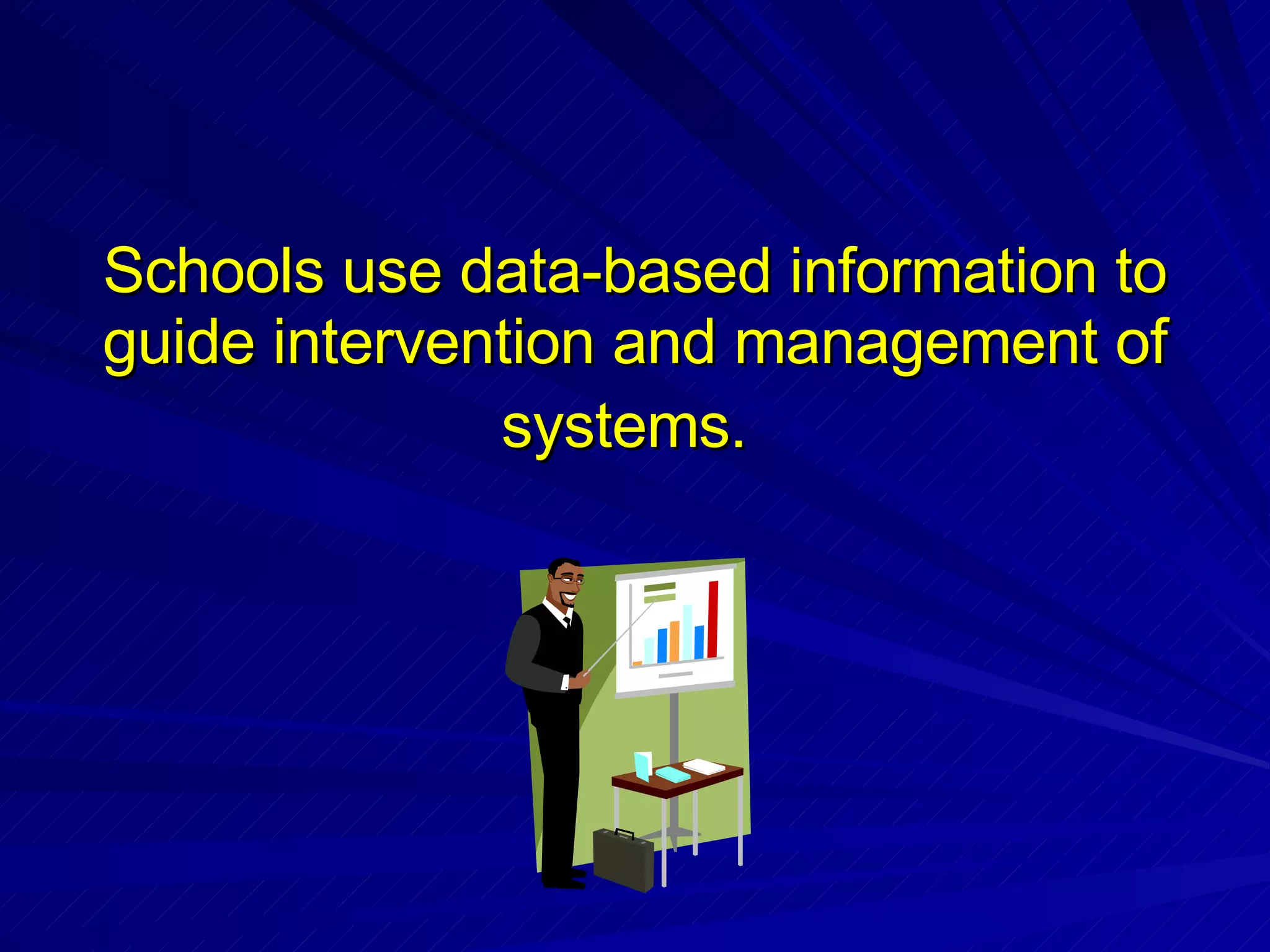 Schools use data-based information to guide intervention and management of systems.